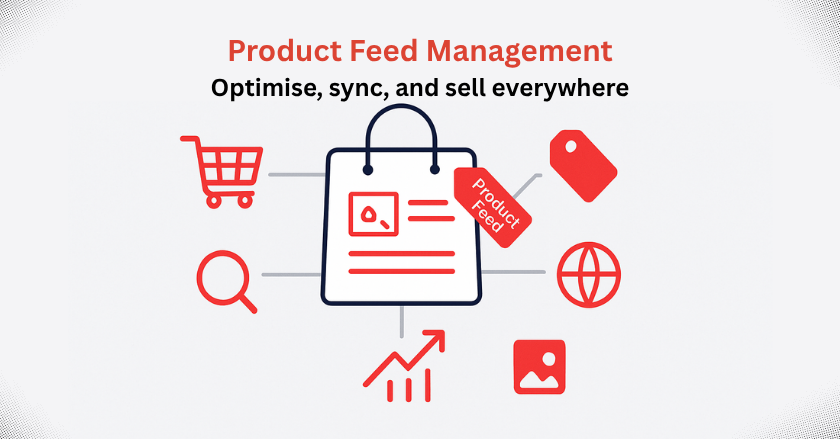 Product Feed Management

Optimise, sync, and sell everywhere

Product Feed